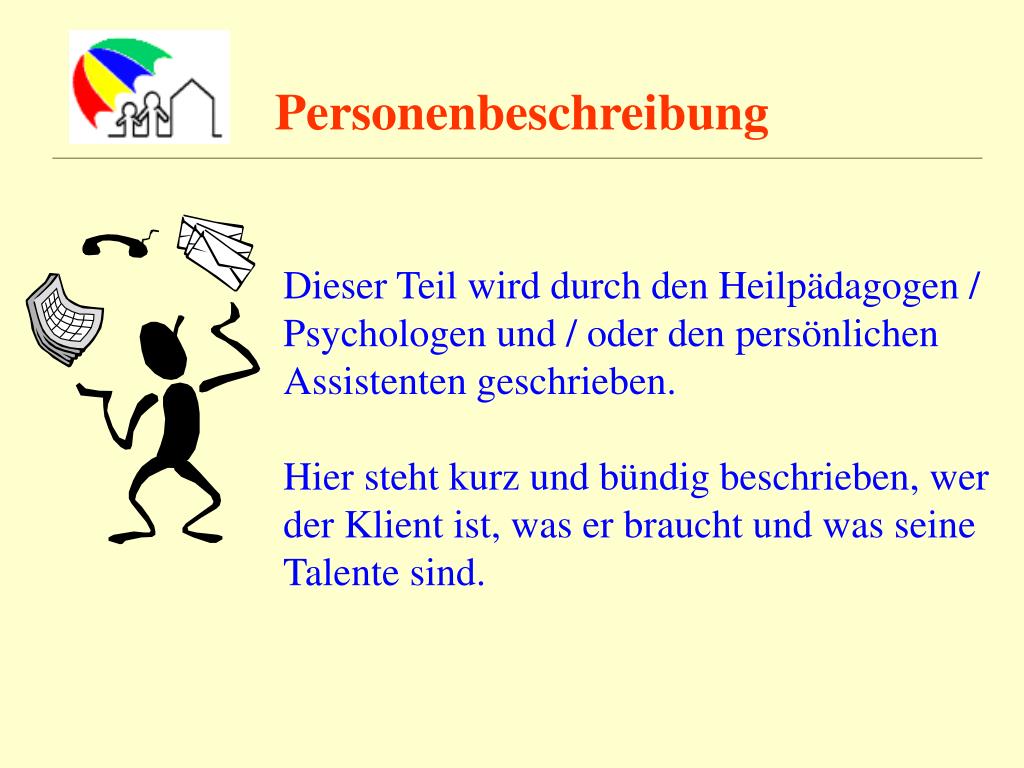 Personenbeschreibung

Dieser Teil wird durch den Heilpädagogen / Psychologen und / oder den persönlichen Assistenten geschrieben.

Hier steht kurz und bündig beschrieben, wer der Klient ist, was er braucht und was seine Talente sind.